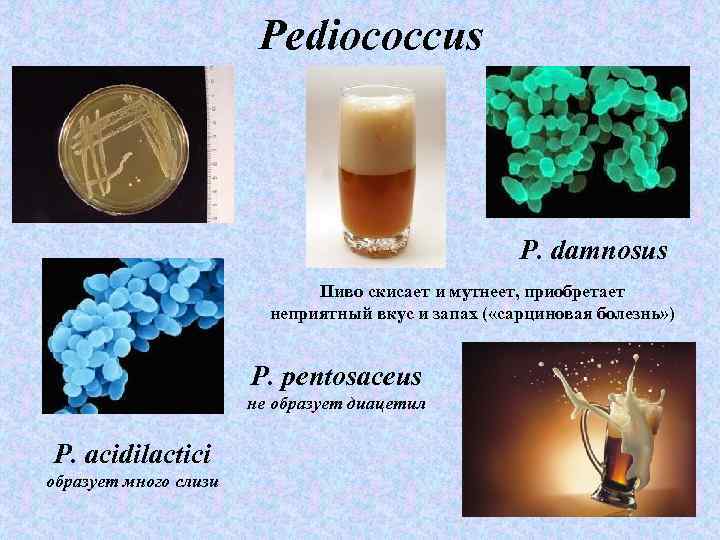 Pediococcus

P. damnosus

Пиво скисает и мутнеет, приобретает неприятный вкус и запах («сарциновая болезнь»)

P. pentosaceus
не образует диацетил

P. acidilactici
образует много слизи